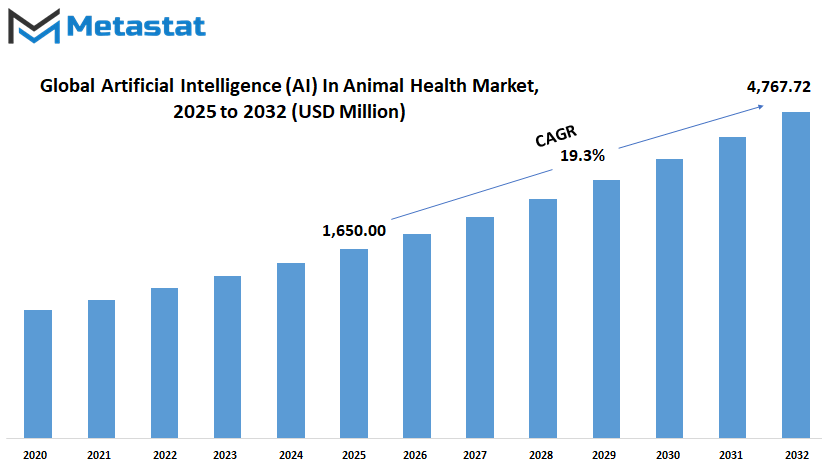 Metastat

Global Artificial Intelligence (AI) In Animal Health Market, 2025 to 2032 (USD Million)

4,767.72

CAGR
19.3%

1,650.00

2020
2021
2022
2023
2024
2025
2026
2027
2028
2029
2030
2031
2032